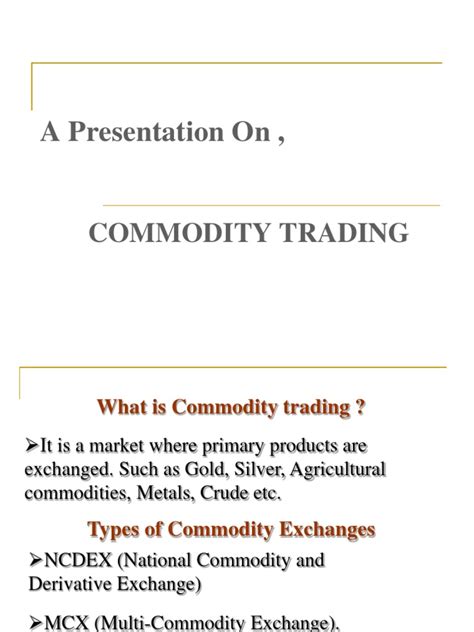 A Presentation On ,

COMMODITY TRADING

What is Commodity trading ?

➢It is a market where primary products are exchanged. Such as Gold, Silver, Agricultural commodities, Metals, Crude etc.

Types of Commodity Exchanges

➢NCDEX (National Commodity and Derivative Exchange)

➢MCX (Multi-Commodity Exchange).